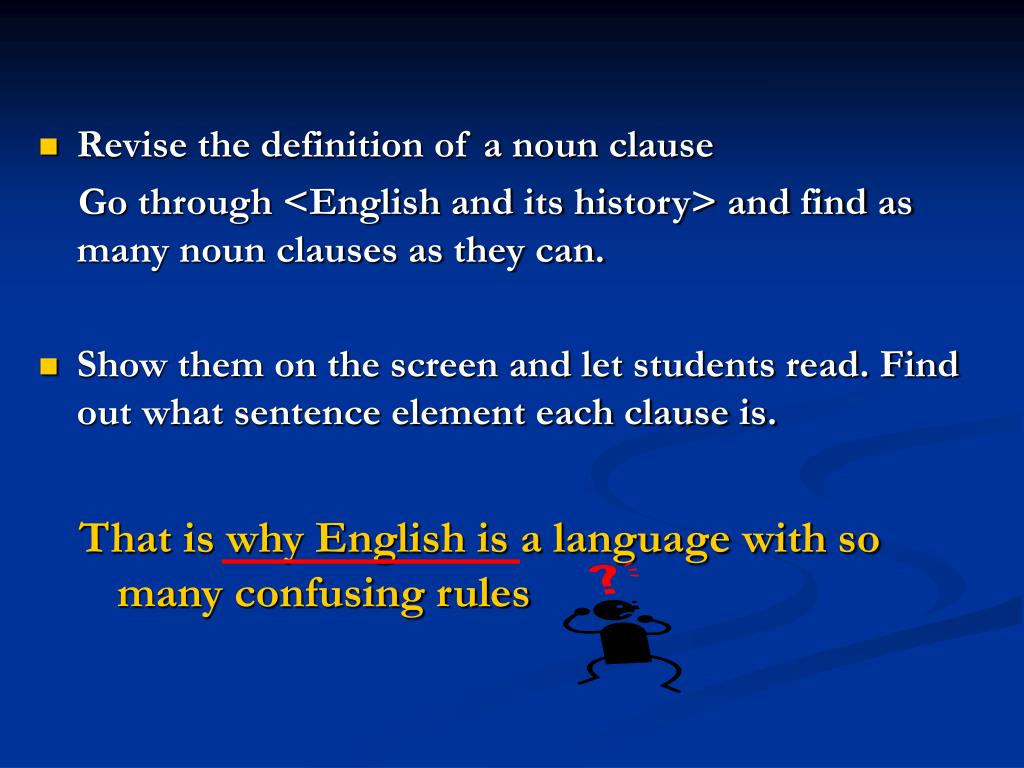 Revise the definition of a noun clause

Go through <English and its history> and find as many noun clauses as they can.

Show them on the screen and let students read. Find out what sentence element each clause is.

That is why English is a language with so many confusing rules

?